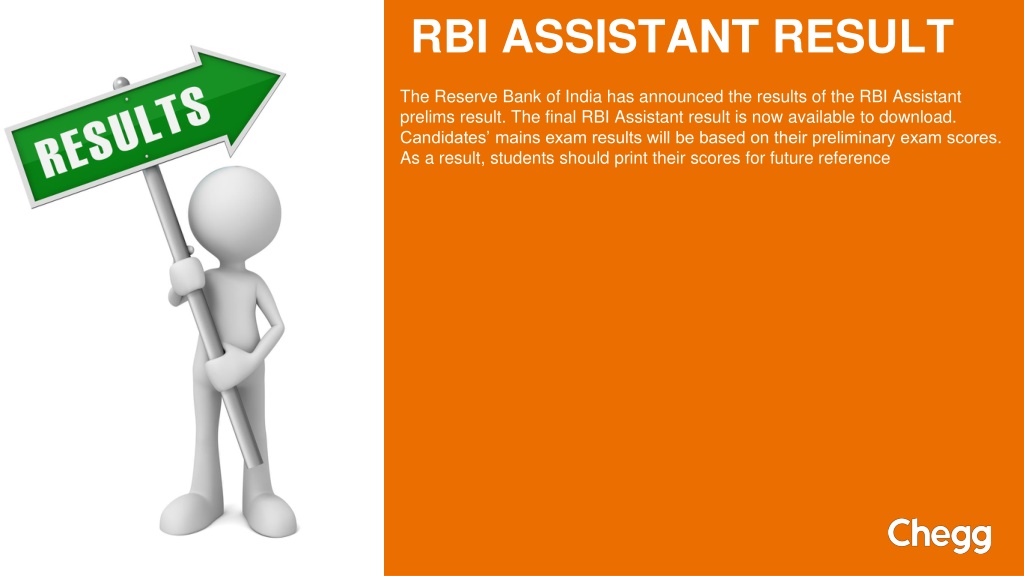 RESULTS

RBI ASSISTANT RESULT

The Reserve Bank of India has announced the results of the RBI Assistant prelims result. The final RBI Assistant result is now available to download. Candidates' mains exam results will be based on their preliminary exam scores. As a result, students should print their scores for future reference

Chegg